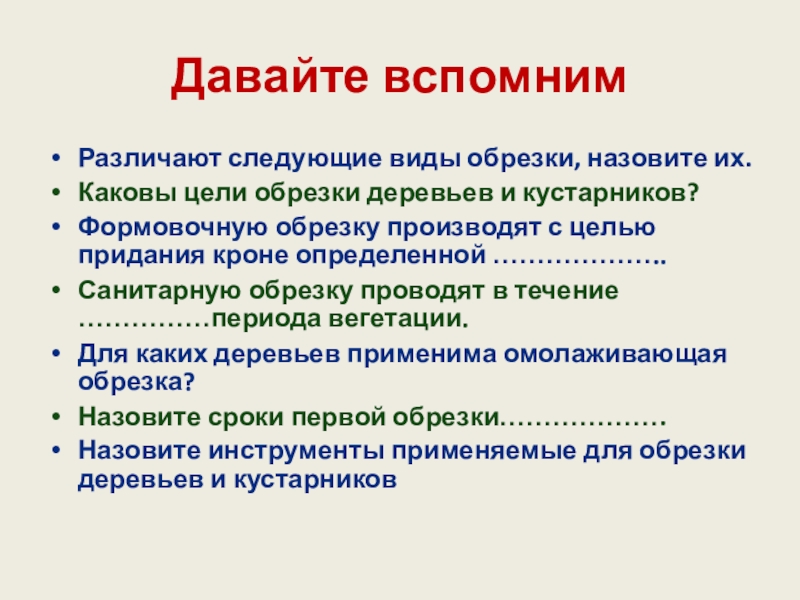 Давайте вспомним

• Различают следующие виды обрезки, назовите их.
• Каковы цели обрезки деревьев и кустарников?
• Формовочную обрезку производят с целью придания кроне определенной ………………..
• Санитарную обрезку проводят в течение ……………периода вегетации.
• Для каких деревьев применима омолаживающая обрезка?
• Назовите сроки первой обрезки………………
• Назовите инструменты применяемые для обрезки деревьев и кустарников